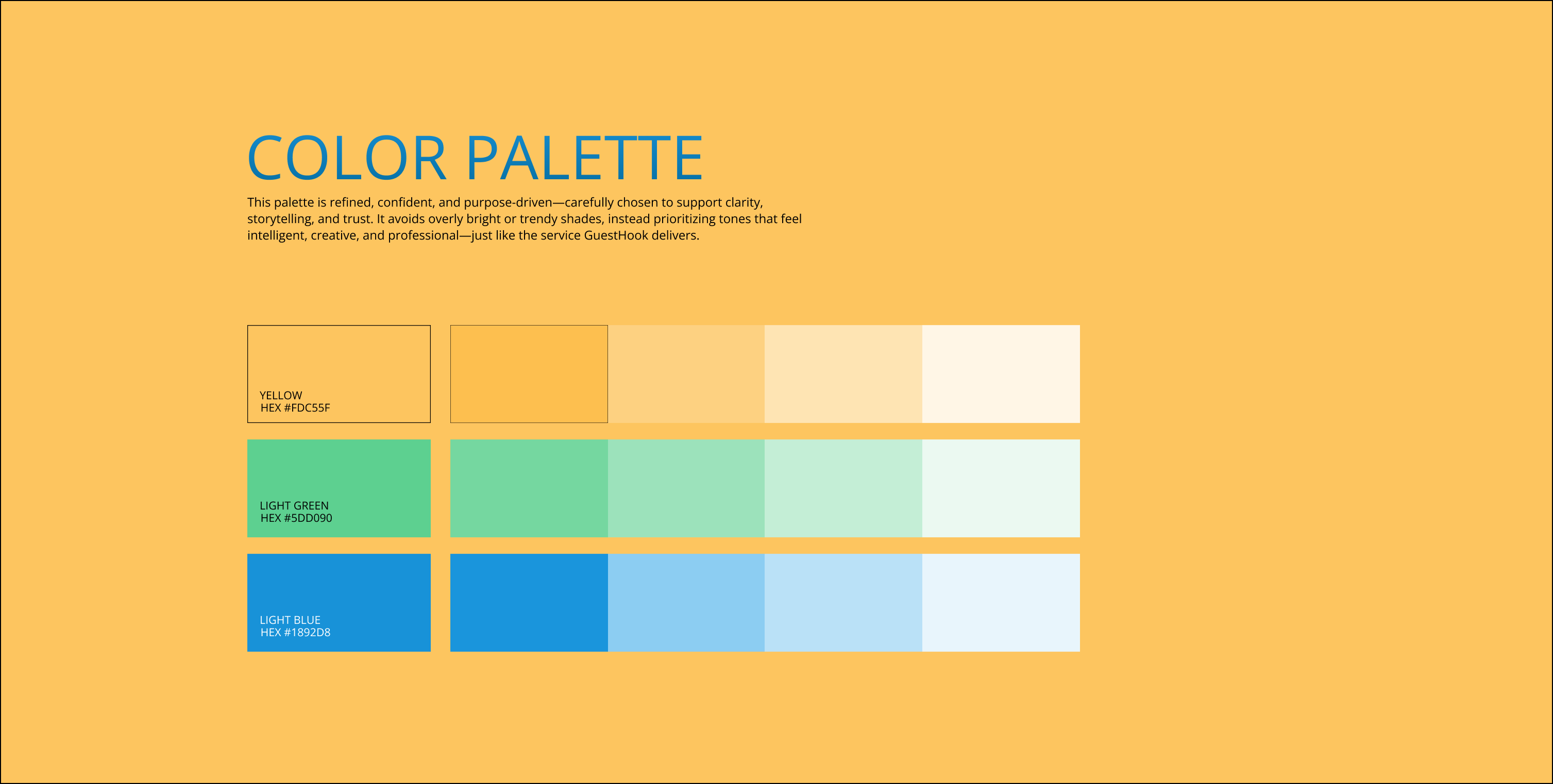 COLOR PALETTE

This palette is refined, confident, and purpose-driven—carefully chosen to support clarity, storytelling, and trust. It avoids overly bright or trendy shades, instead prioritizing tones that feel intelligent, creative, and professional—just like the service GuestHook delivers.

YELLOW
HEX #FDC55F

LIGHT GREEN
HEX #5DD090

LIGHT BLUE
HEX #1892D8